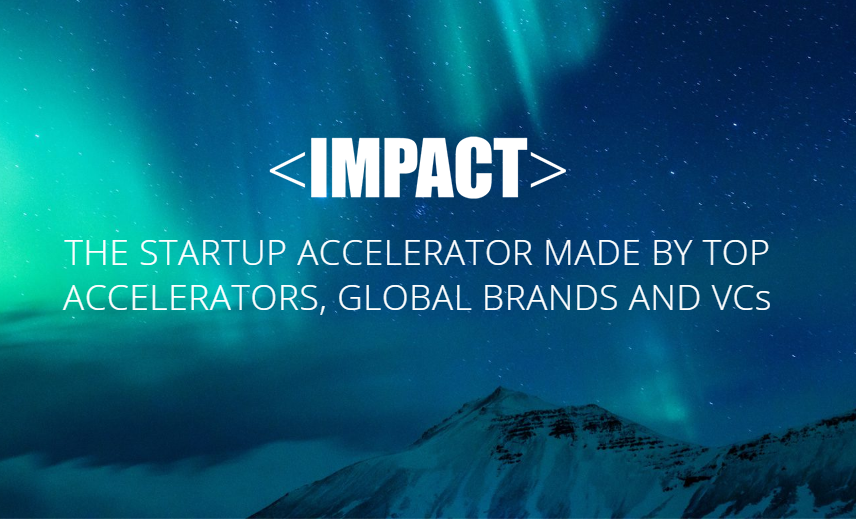 <IMPACT>

THE STARTUP ACCELERATOR MADE BY TOP ACCELERATORS, GLOBAL BRANDS AND VCs